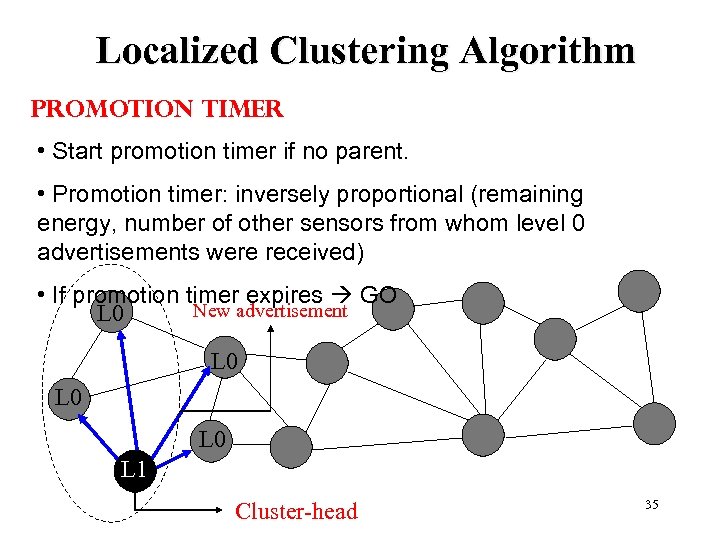 Localized Clustering Algorithm

PROMOTION TIMER

• Start promotion timer if no parent.

• Promotion timer: inversely proportional (remaining energy, number of other sensors from whom level 0 advertisements were received)

• If promotion timer expires → GO

L0

New advertisement

L0

L0

L0

L1

Cluster-head

35